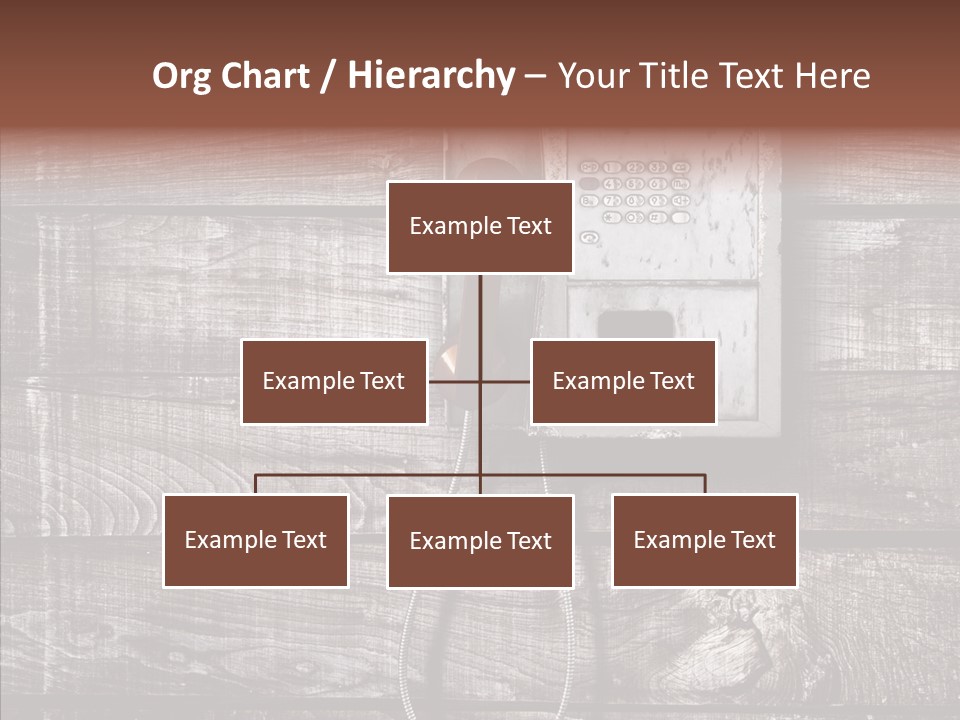 Org Chart / Hierarchy – Your Title Text Here

Example Text

Example Text

Example Text

Example Text

Example Text

Example Text